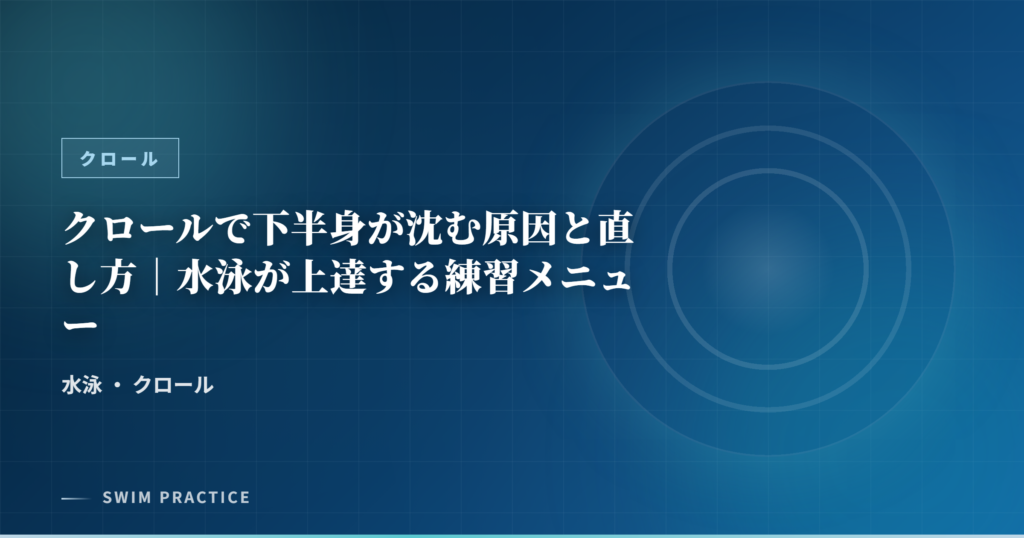 クロール

クロールで下半身が沈む原因と直し方｜水泳が上達する練習メニュー

水泳 ・ クロール

SWIM PRACTICE